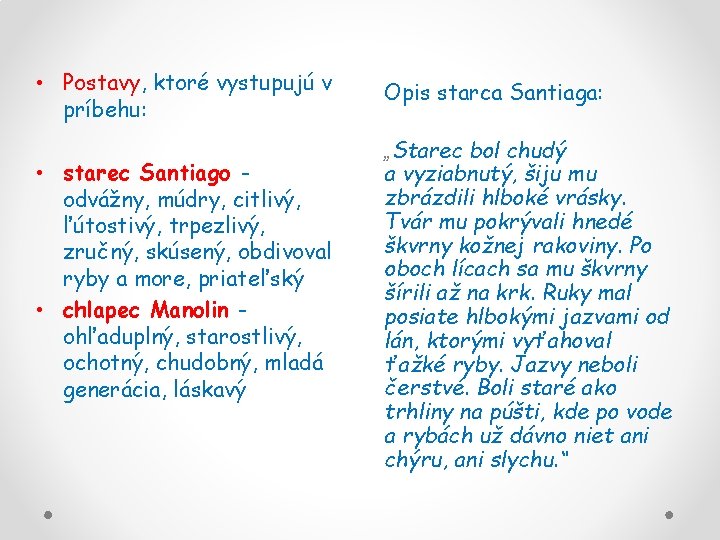 • Postavy, ktoré vystupujú v príbehu:

• starec Santiago – odvážny, múdry, citlivý, ľútostivý, trpezlivý, zručný, skúsený, obdivoval ryby a more, priateľský

• chlapec Manolin – ohľaduplný, starostlivý, ochotný, chudobný, mladá generácia, láskavý

Opis starca Santiaga:

„Starec bol chudý a vyziabnutý, šiju mu zbrázdili hlboké vrásky. Tvár mu pokrývali hnedé škvrny kožnej rakoviny. Po oboch lícach sa mu škvrny šírili až na krk. Ruky mal posiate hlbokými jazvami od lán, ktorými vyťahoval ťažké ryby. Jazvy neboli čerstvé. Boli staré ako trhliny na púšti, kde po vode a rybách už dávno niet ani chýru, ani slychu."